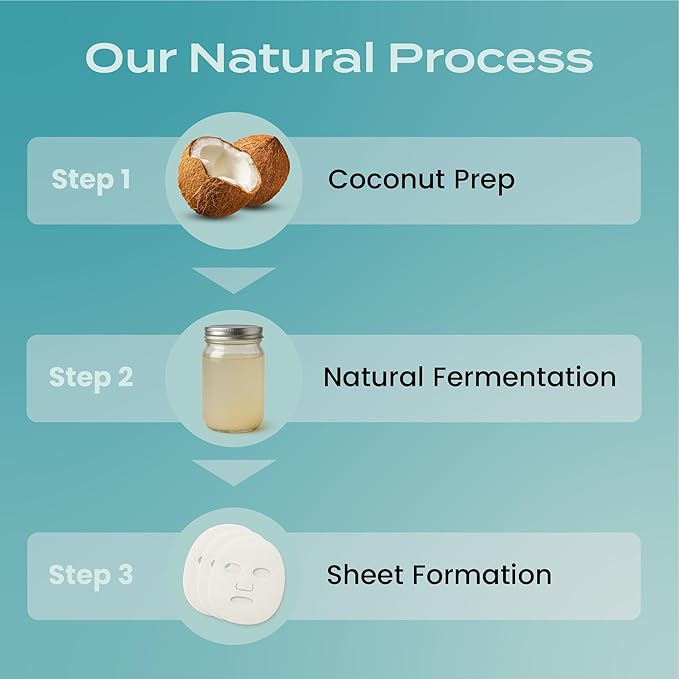 Our Natural Process

Step 1 Coconut Prep

Step 2 Natural Fermentation

Step 3 Sheet Formation